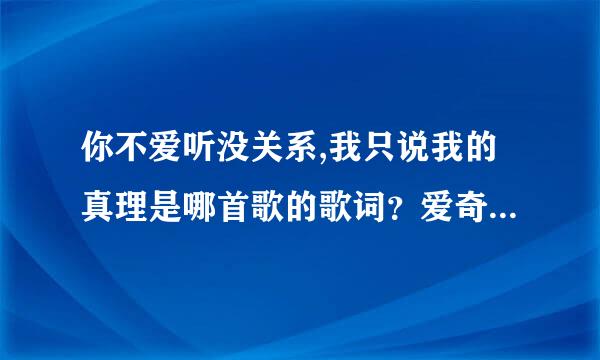 你不爱听没关系,我只说我的真理是哪首歌的歌词？爱奇...